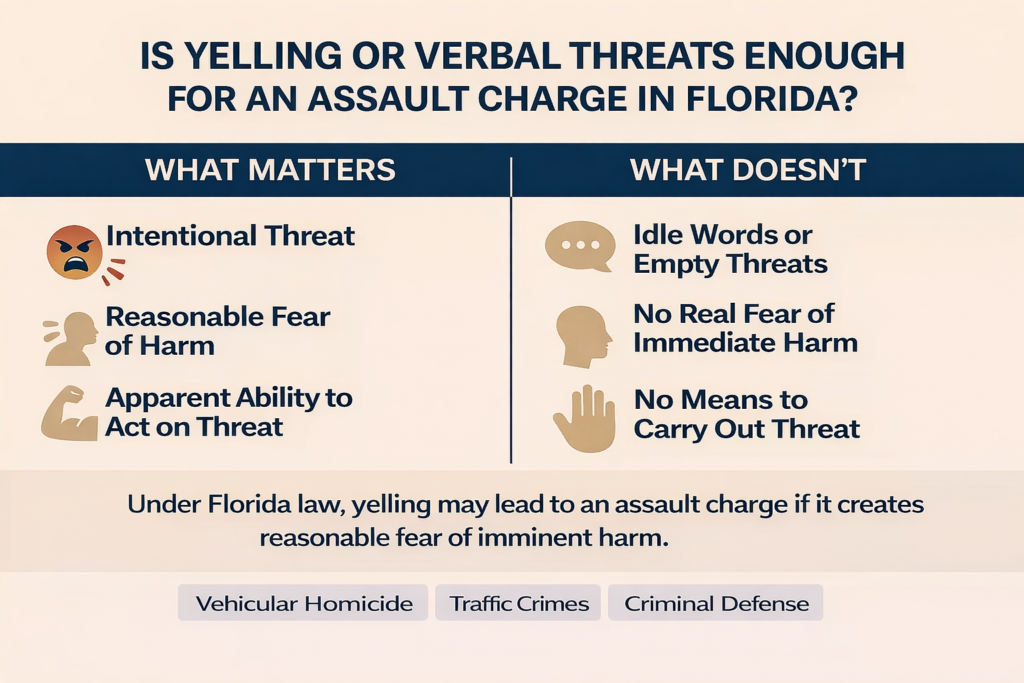 IS YELLING OR VERBAL THREATS ENOUGH FOR AN ASSAULT CHARGE IN FLORIDA?

WHAT MATTERS

Intentional Threat

Reasonable Fear of Harm

Apparent Ability to Act on Threat

WHAT DOESN'T

Idle Words or Empty Threats

No Real Fear of Immediate Harm

No Means to Carry Out Threat

Under Florida law, yelling may lead to an assault charge if it creates reasonable fear of imminent harm.

Vehicular Homicide

Traffic Crimes

Criminal Defense